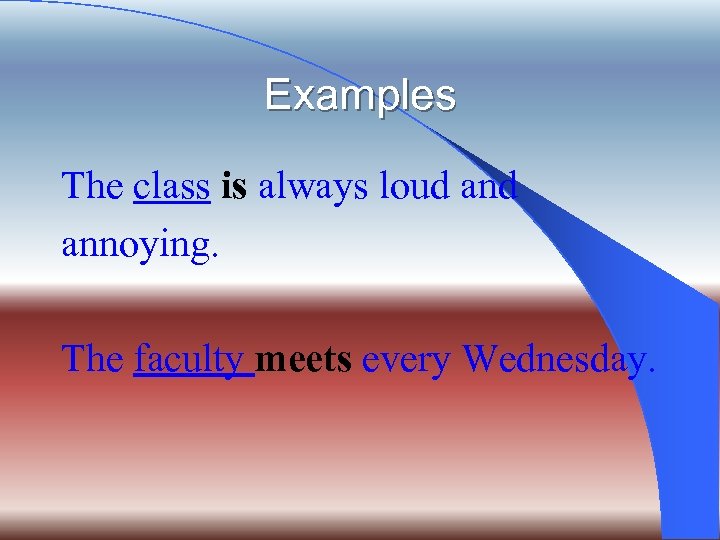 Examples

The class is always loud and annoying.

The faculty meets every Wednesday.